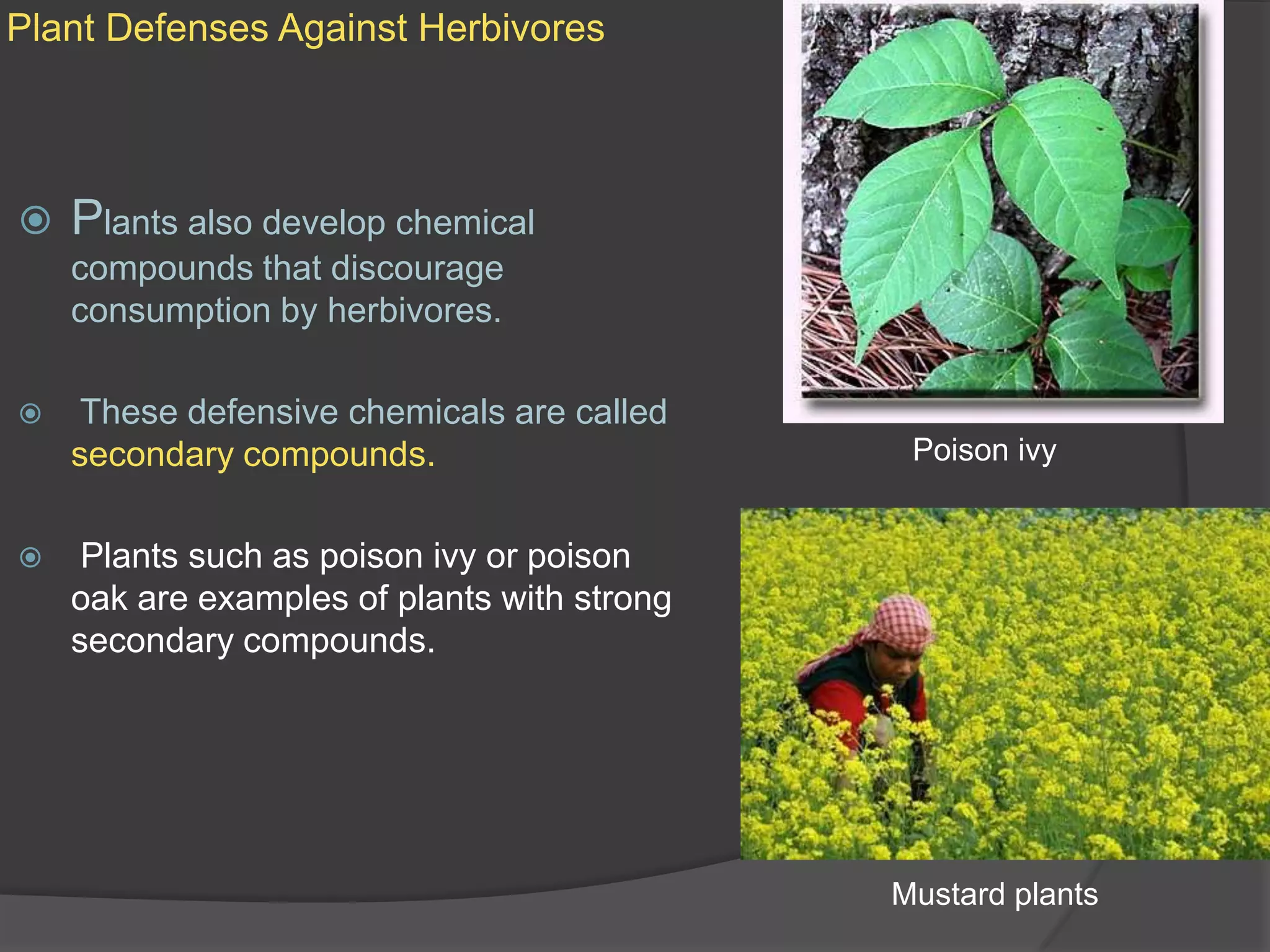 Plant Defenses Against Herbivores

Plants also develop chemical compounds that discourage consumption by herbivores.

These defensive chemicals are called secondary compounds.

Plants such as poison ivy or poison oak are examples of plants with strong secondary compounds.

Poison ivy

Mustard plants